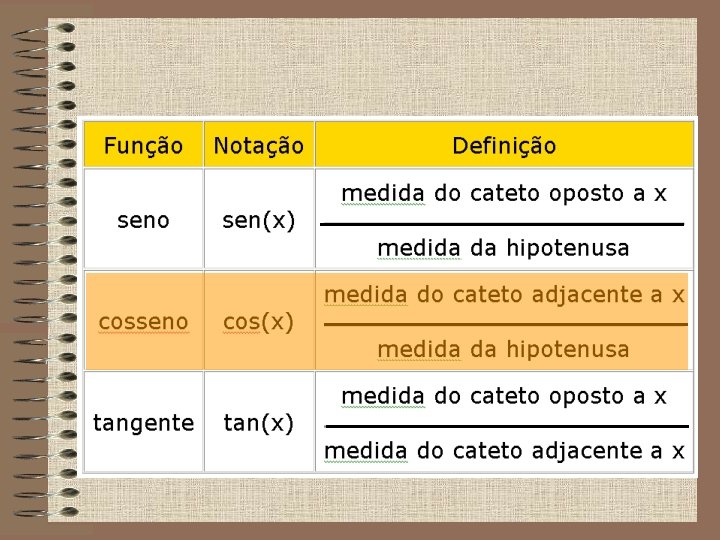 | Função | Notação | Definição |
|---|---|---|
| seno | sen(x) | $\frac{\text{medida do cateto oposto a x}}{\text{medida da hipotenusa}}$ |
| cosseno | cos(x) | $\frac{\text{medida do cateto adjacente a x}}{\text{medida da hipotenusa}}$ |
| tangente | tan(x) | $\frac{\text{medida do cateto oposto a x}}{\text{medida do cateto adjacente a x}}$ |